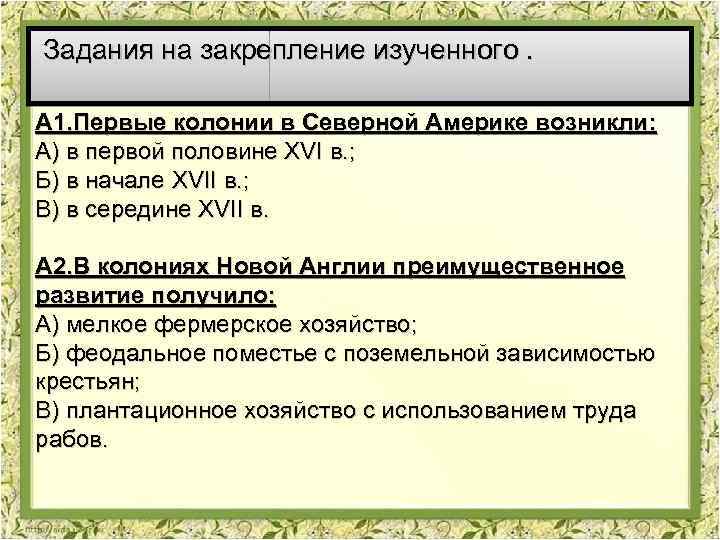 Задания на закрепление изученного .

А1.Первые колонии в Северной Америке возникли:
А) в первой половине XVI в.;
Б) в начале XVII в.;
В) в середине XVII в.

А2.В колониях Новой Англии преимущественное развитие получило:
А) мелкое фермерское хозяйство;
Б) феодальное поместье с поземельной зависимостью крестьян;
В) плантационное хозяйство с использованием труда рабов.